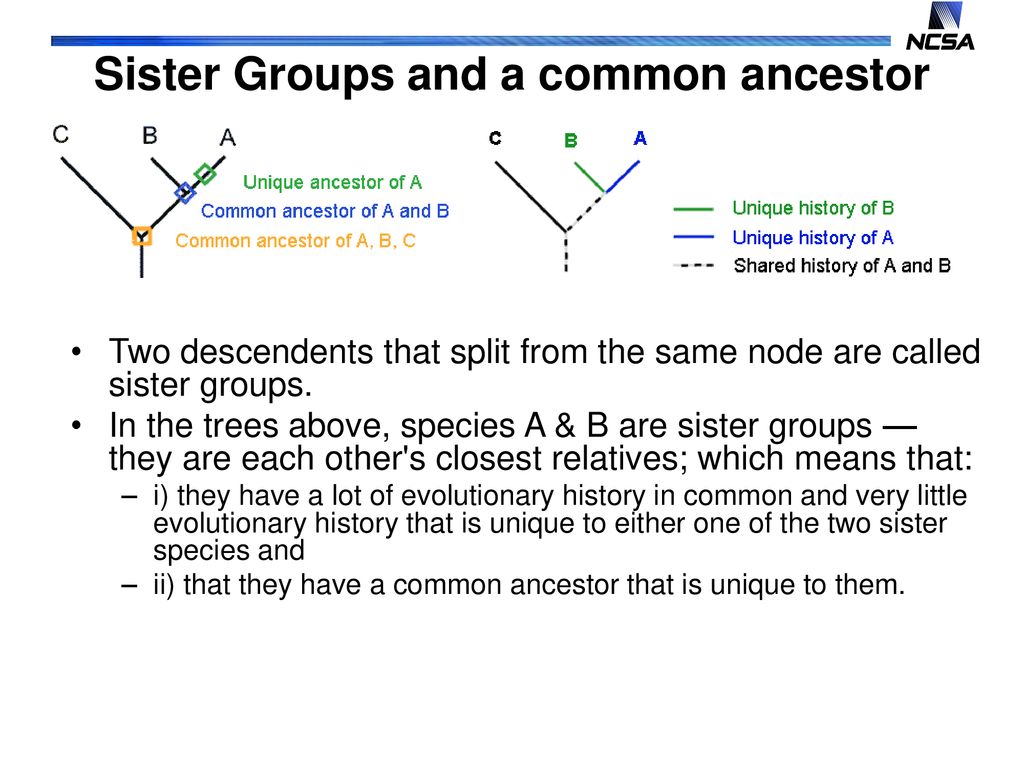 NCSA

Sister Groups and a common ancestor

C B A

Unique ancestor of A
Common ancestor of A and B
Common ancestor of A, B, C

C B A

Unique history of B
Unique history of A
Shared history of A and B

• Two descendents that split from the same node are called sister groups.
• In the trees above, species A & B are sister groups — they are each other's closest relatives; which means that:
– i) they have a lot of evolutionary history in common and very little evolutionary history that is unique to either one of the two sister species and
– ii) that they have a common ancestor that is unique to them.